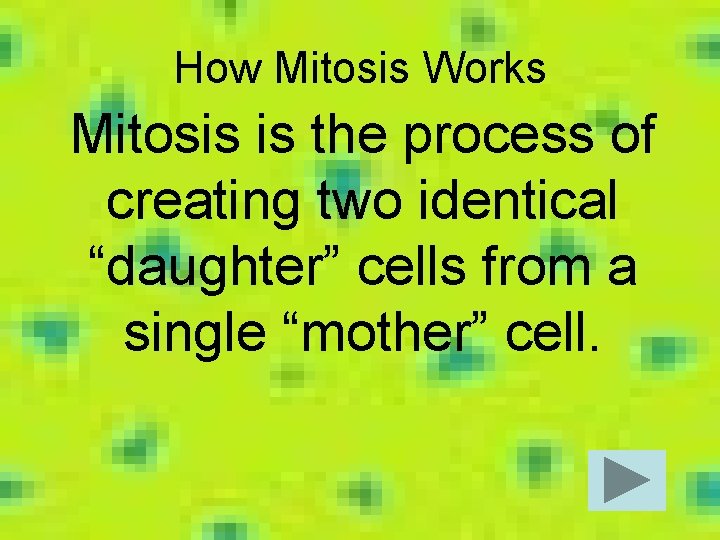 How Mitosis Works

Mitosis is the process of creating two identical “daughter” cells from a single “mother” cell.